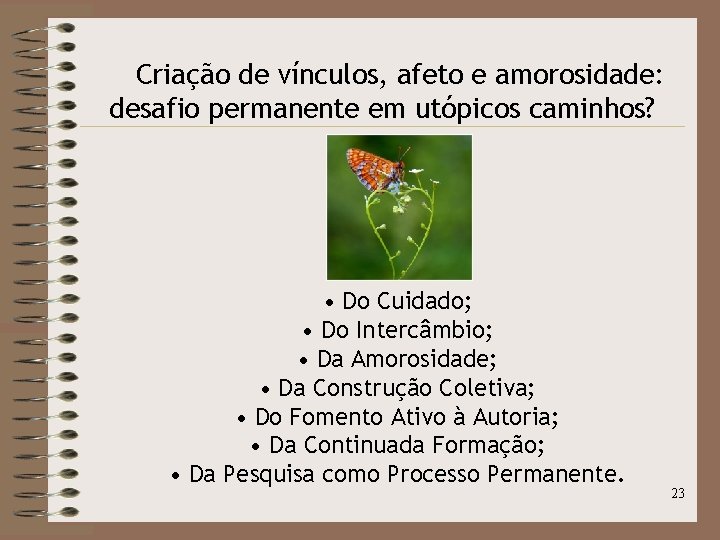 Criação de vínculos, afeto e amorosidade: desafio permanente em utópicos caminhos?

• Do Cuidado;
• Do Intercâmbio;
• Da Amorosidade;
• Da Construção Coletiva;
• Do Fomento Ativo à Autoria;
• Da Continuada Formação;
• Da Pesquisa como Processo Permanente.

23